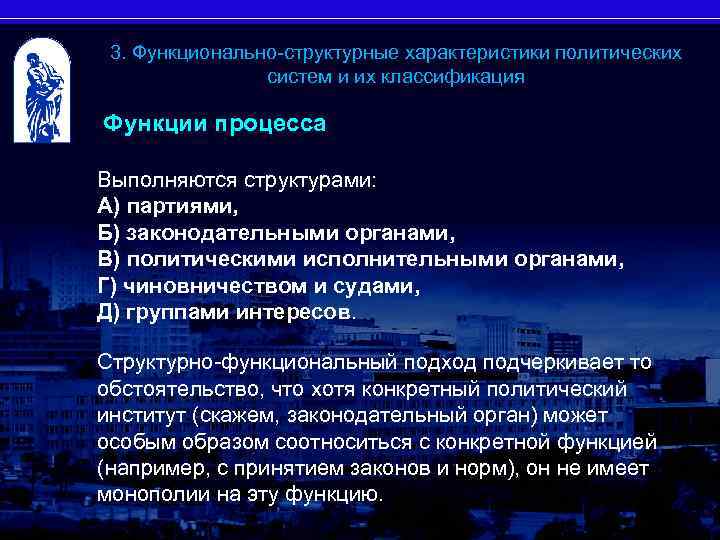 3. Функционально-структурные характеристики политических систем и их классификация

Функции процесса

Выполняются структурами:
А) партиями,
Б) законодательными органами,
В) политическими исполнительными органами,
Г) чиновничеством и судами,
Д) группами интересов.

Структурно-функциональный подход подчеркивает то обстоятельство, что хотя конкретный политический институт (скажем, законодательный орган) может особым образом соотноситься с конкретной функцией (например, с принятием законов и норм), он не имеет монополии на эту функцию.